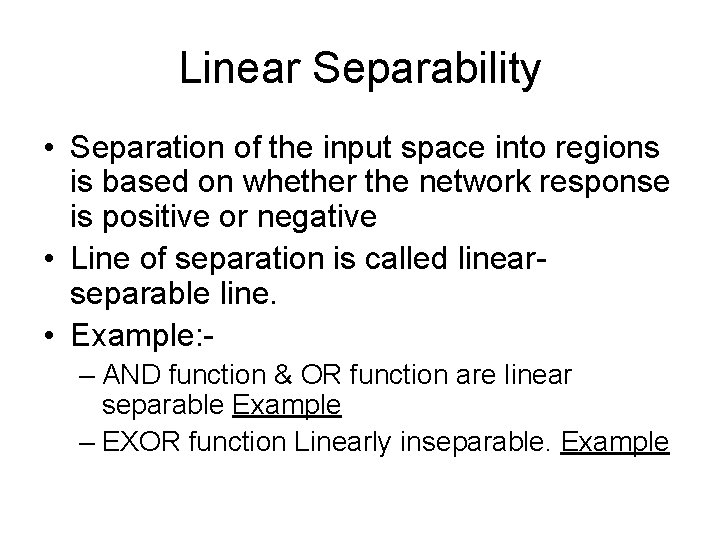 Linear Separability

• Separation of the input space into regions is based on whether the network response is positive or negative

• Line of separation is called linear-separable line.

• Example:-
– AND function & OR function are linear separable Example
– EXOR function Linearly inseparable. Example